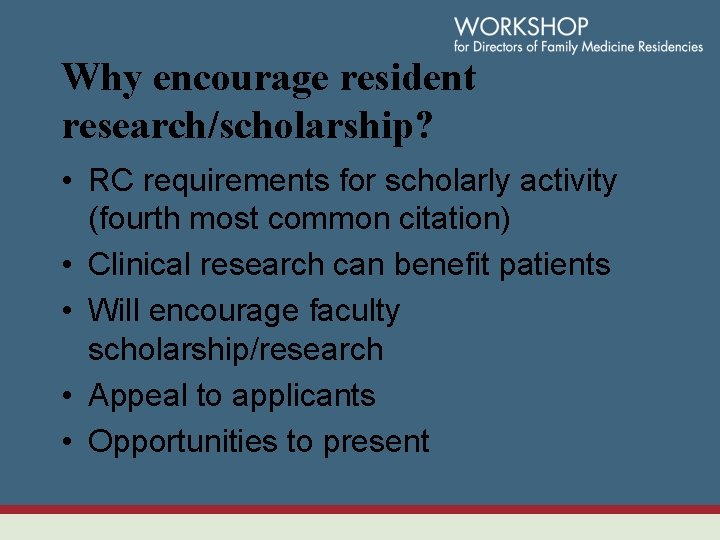 WORKSHOP
for Directors of Family Medicine Residencies

Why encourage resident research/scholarship?

• RC requirements for scholarly activity (fourth most common citation)
• Clinical research can benefit patients
• Will encourage faculty scholarship/research
• Appeal to applicants
• Opportunities to present